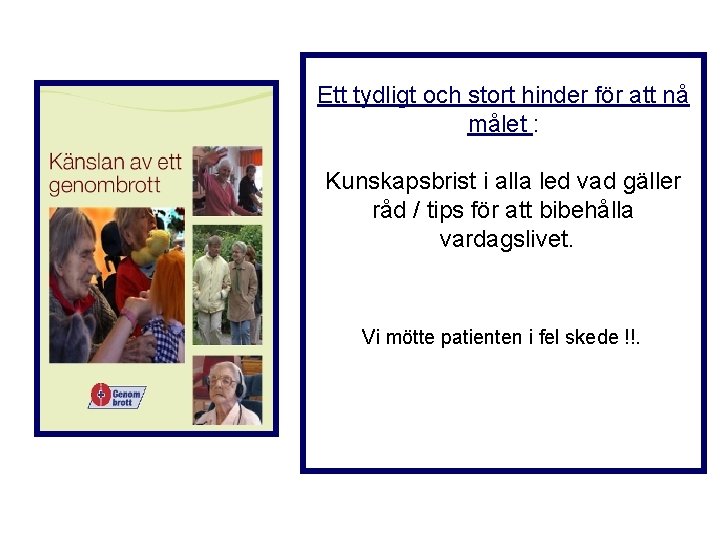 Känslan av ett genombrott

Genom brott

Ett tydligt och stort hinder för att nå målet :

Kunskapsbrist i alla led vad gäller råd / tips för att bibehålla vardagslivet.

Vi mötte patienten i fel skede !!.